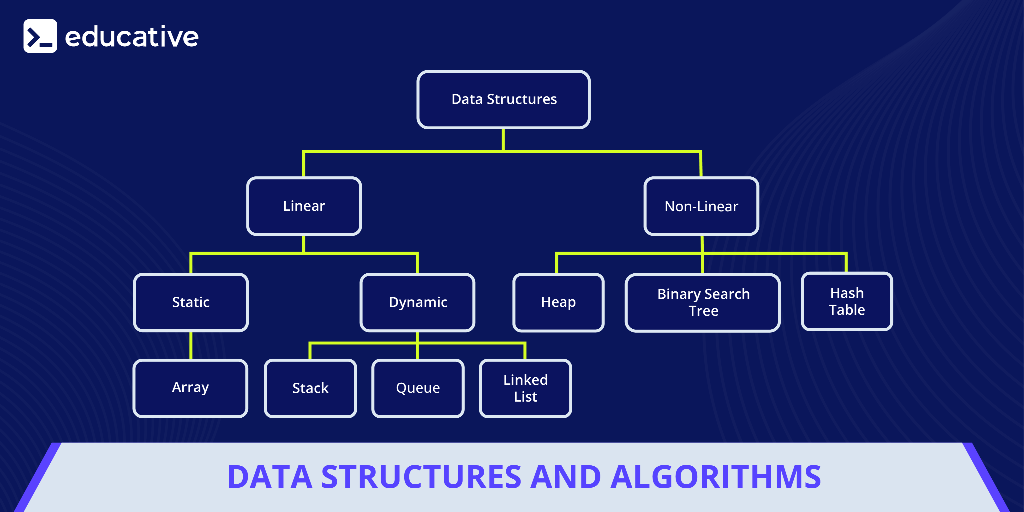 educative

Data Structures

Linear

Non-Linear

Static

Dynamic

Heap

Binary Search Tree

Hash Table

Array

Stack

Queue

Linked List

DATA STRUCTURES AND ALGORITHMS